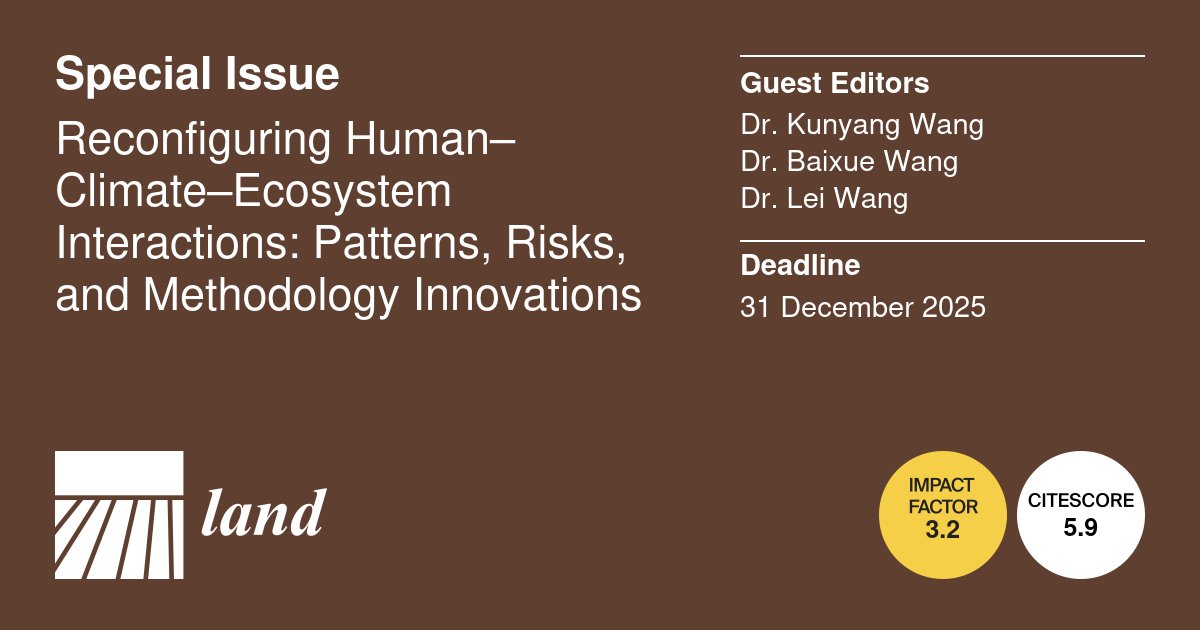 Special Issue

Reconfiguring Human–Climate–Ecosystem Interactions: Patterns, Risks, and Methodology Innovations

Guest Editors

Dr. Kunyang Wang
Dr. Baixue Wang
Dr. Lei Wang

Deadline

31 December 2025

land

IMPACT FACTOR 3.2

CITESCORE 5.9